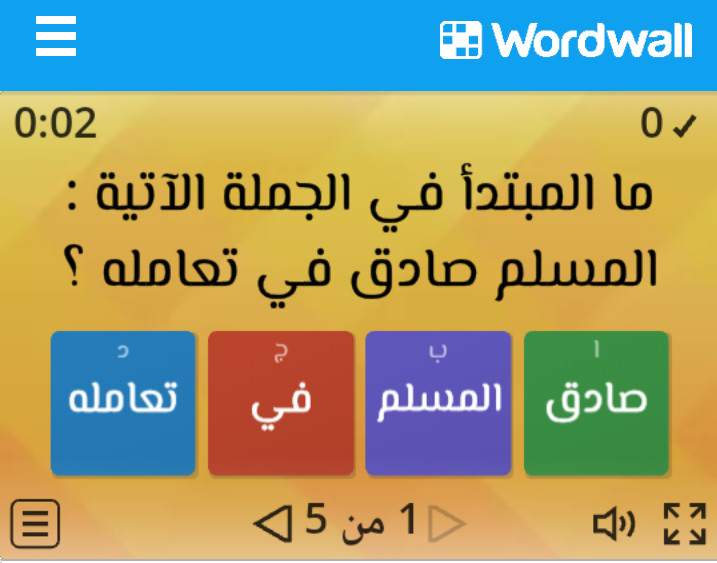 Wordwall

0:02

0 ✓

ما المبتدأ في الجملة الآتية :
المسلم صادق في تعامله ؟

ا
صادق

ب
المسلم

ج
في

د
تعامله

1 من 5